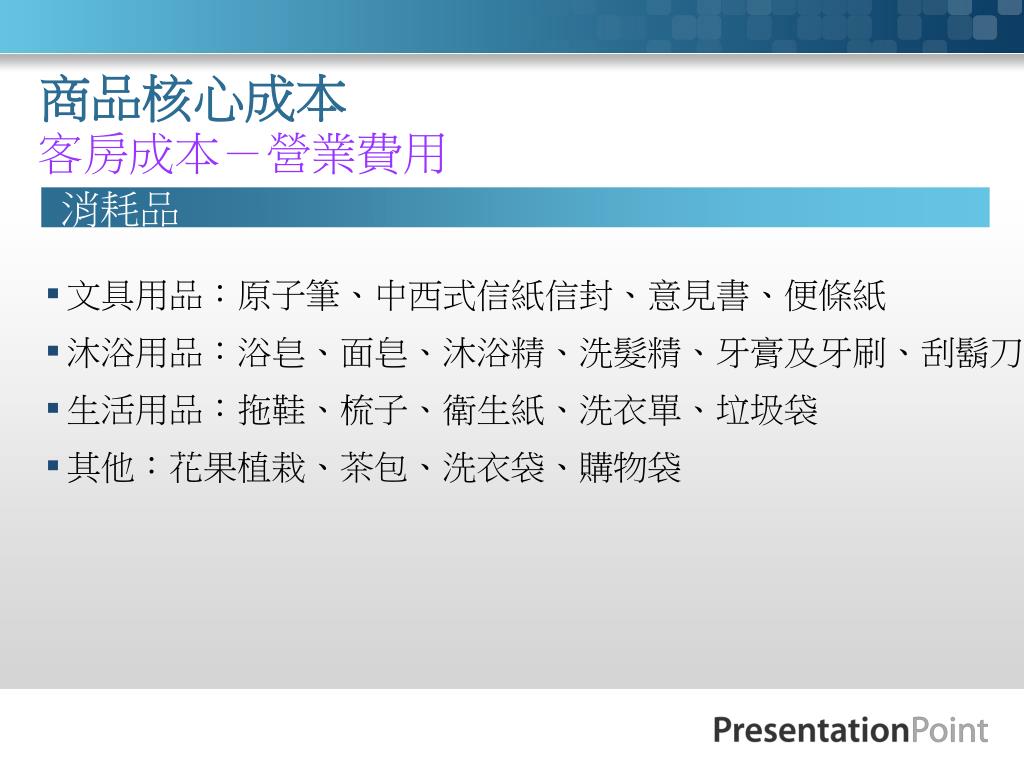 商品核心成本
客房成本－營業費用
消耗品

▪ 文具用品：原子筆、中西式信紙信封、意見書、便條紙
▪ 沐浴用品：浴皂、面皂、沐浴精、洗髮精、牙膏及牙刷、刮鬍刀
▪ 生活用品：拖鞋、梳子、衛生紙、洗衣單、垃圾袋
▪ 其他：花果植栽、茶包、洗衣袋、購物袋

PresentationPoint